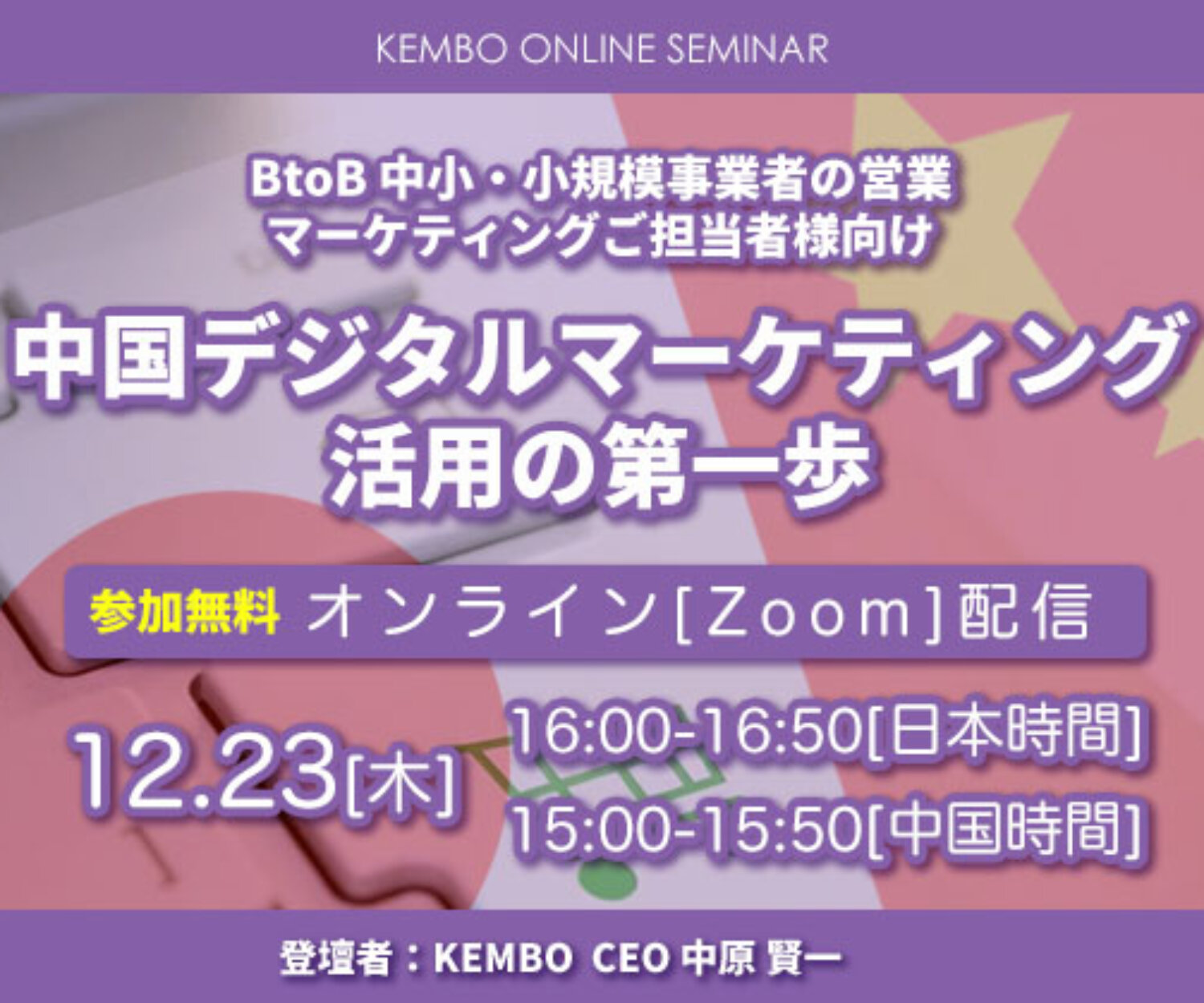 KEMBO ONLINE SEMINAR

BtoB 中小・小規模事業者の営業
マーケティングご担当者様向け

中国デジタルマーケティング
活用の第一歩

参加無料 オンライン[Zoom]配信

12.23[木]

16:00-16:50[日本時間]
15:00-15:50[中国時間]

登壇者：KEMBO CEO 中原 賢一